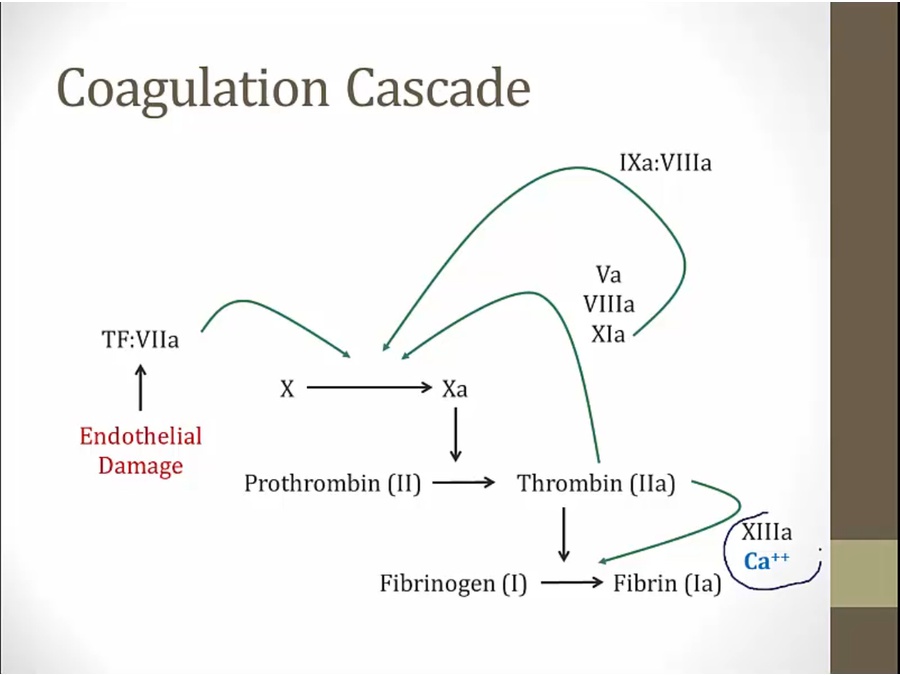 Coagulation Cascade

IXa:VIIIa

Va
VIIIa
XIa

TF:VIIa

X
Xa

Endothelial Damage

Prothrombin (II)
Thrombin (IIa)

XIIIa
$Ca^{++}$

Fibrinogen (I)
Fibrin (Ia)